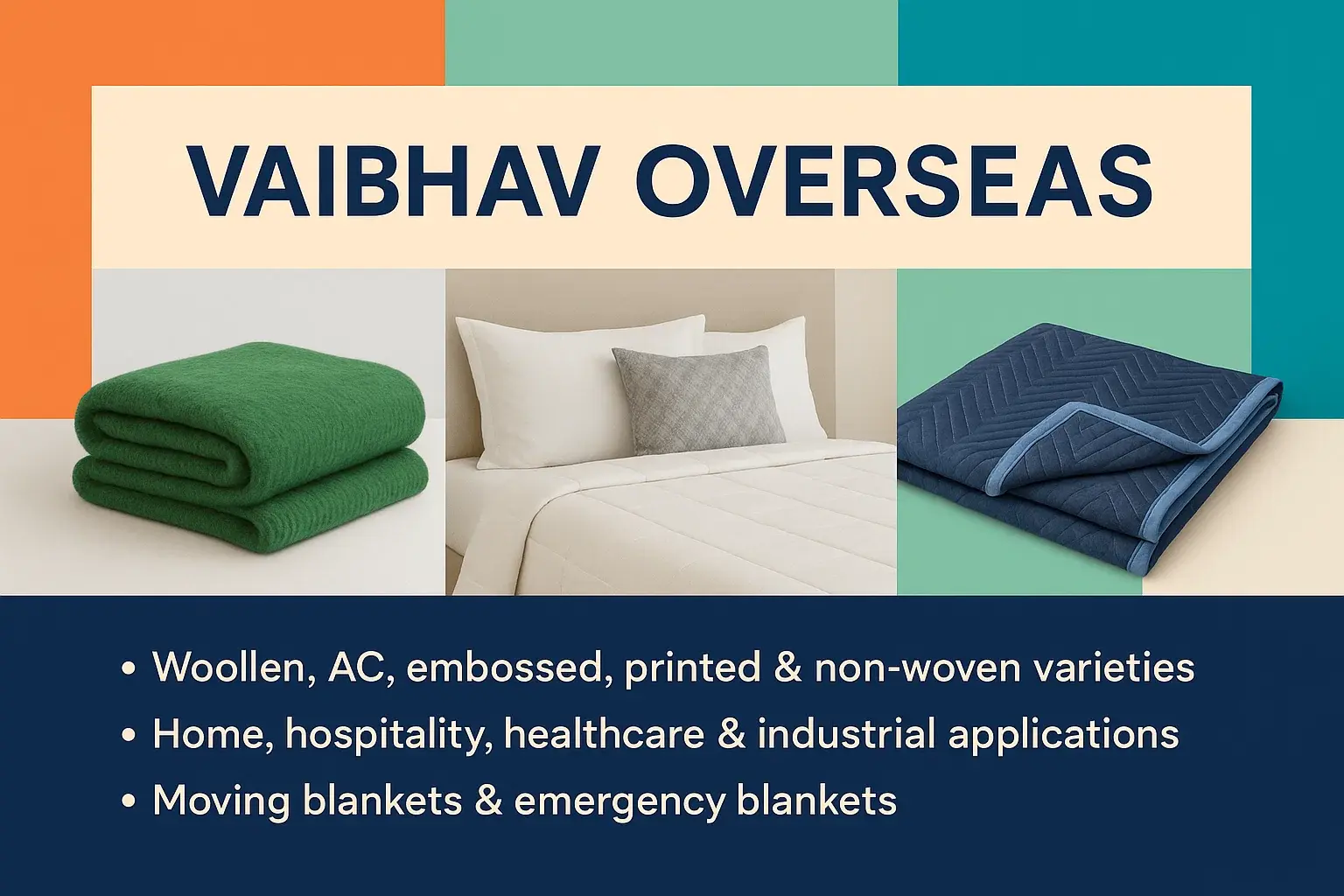 VAIBHAV OVERSEAS

• Woollen, AC, embossed, printed & non-woven varieties
• Home, hospitality, healthcare & industrial applications
• Moving blankets & emergency blankets